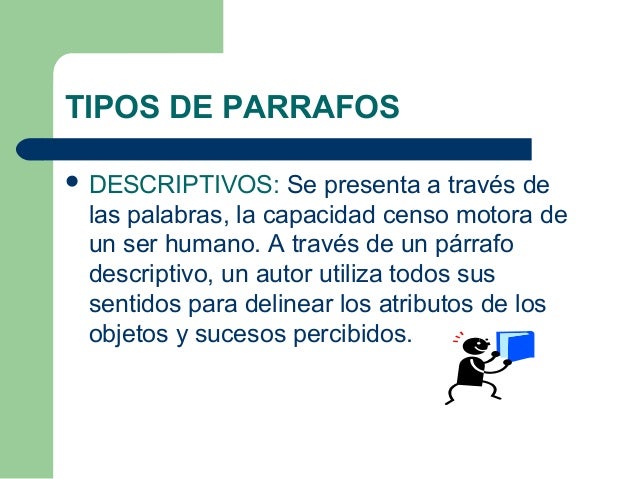 TIPOS DE PARRAFOS

• DESCRIPTIVOS: Se presenta a través de las palabras, la capacidad censo motora de un ser humano. A través de un párrafo descriptivo, un autor utiliza todos sus sentidos para delinear los atributos de los objetos y sucesos percibidos.